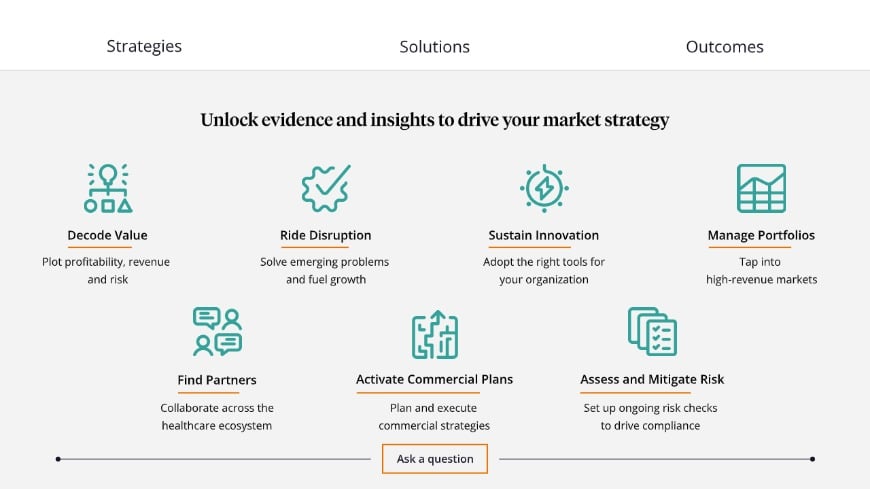 Strategies

Solutions

Outcomes

Unlock evidence and insights to drive your market strategy

Decode Value

Plot profitability, revenue and risk

Ride Disruption

Solve emerging problems and fuel growth

Sustain Innovation

Adopt the right tools for your organization

Manage Portfolios

Tap into high-revenue markets

Find Partners

Collaborate across the healthcare ecosystem

Activate Commercial Plans

Plan and execute commercial strategies

Assess and Mitigate Risk

Set up ongoing risk checks to drive compliance

Ask a question